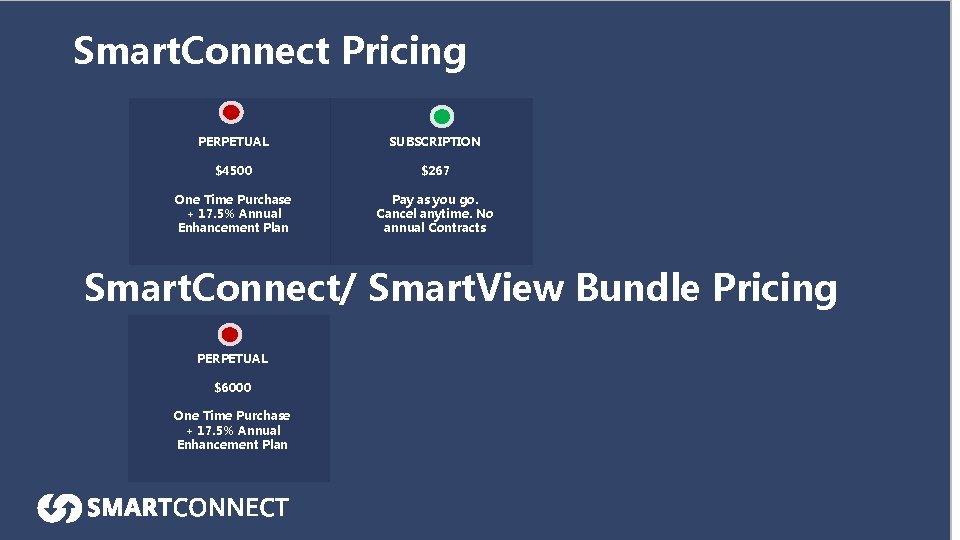 SmartConnect Pricing

PERPETUAL

$4500

One Time Purchase + 17.5% Annual Enhancement Plan

SUBSCRIPTION

$267

Pay as you go. Cancel anytime. No annual Contracts

SmartConnect/ SmartView Bundle Pricing

PERPETUAL

$6000

One Time Purchase + 17.5% Annual Enhancement Plan

SMARTCONNECT